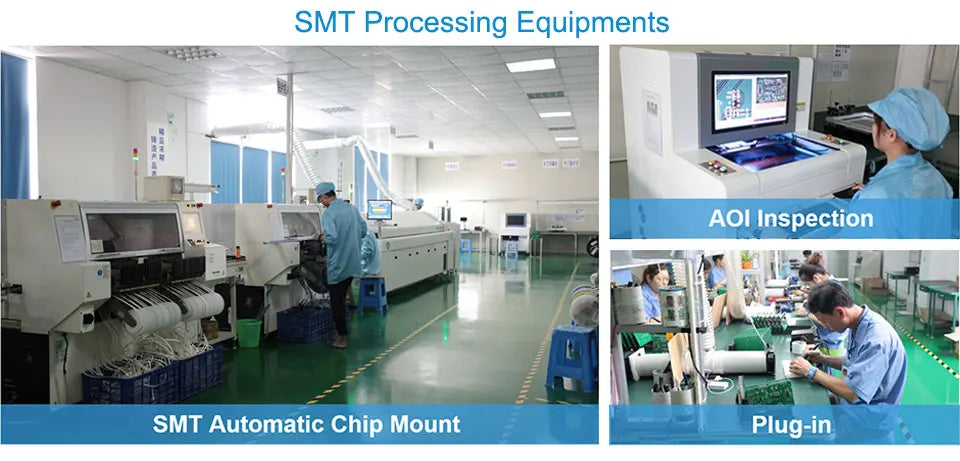 SMT Processing Equipments

SMT Automatic Chip Mount

AOI Inspection

Plug-in